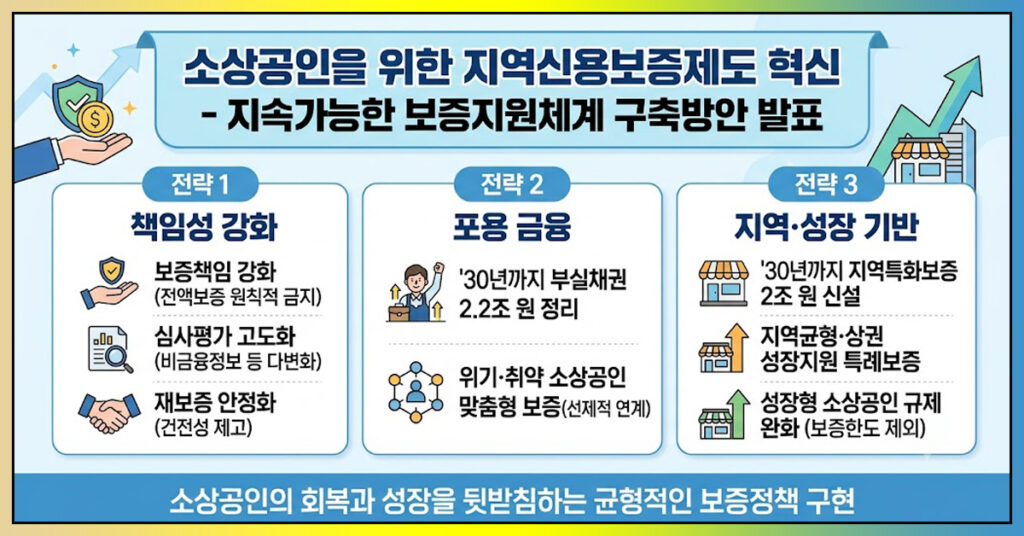 소상공인을 위한 지역신용보증제도 혁신
- 지속가능한 보증지원체계 구축방안 발표

전략 1
책임성 강화
보증책임 강화
(전액보증 원칙적 금지)
심사평가 고도화
(비금융정보 등 다변화)
재보증 안정화
(건전성 제고)

전략 2
포용 금융
'30년까지 부실채권 2.2조 원 정리
위기·취약 소상공인 맞춤형 보증(선제적 연계)

전략 3
지역·성장 기반
'30년까지 지역특화보증 2조 원 신설
지역균형·상권 성장지원 특례보증
성장형 소상공인 규제 완화 (보증한도 제외)

소상공인의 회복과 성장을 뒷받침하는 균형적인 보증정책 구현